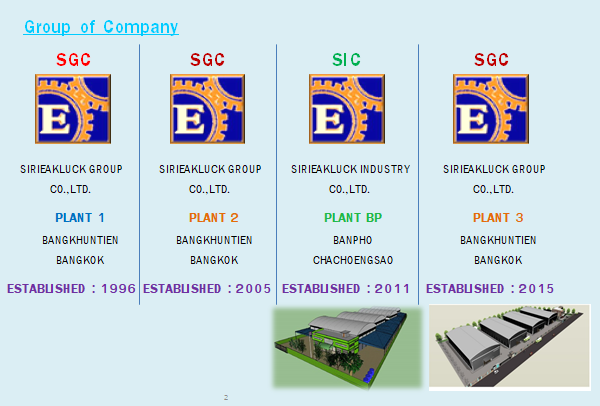 Group of Company

SGC

E

SIRIEAKLUCK GROUP CO.,LTD.

PLANT 1

BANGKHUNTIEN BANGKOK

ESTABLISHED : 1996

SGC

E

SIRIEAKLUCK GROUP CO.,LTD.

PLANT 2

BANGKHUNTIEN BANGKOK

ESTABLISHED : 2005

SIC

E

SIRIEAKLUCK INDUSTRY CO.,LTD.

PLANT BP

BANPHO CHACHOENGSAO

ESTABLISHED : 2011

SGC

E

SIRIEAKLUCK GROUP CO.,LTD.

PLANT 3

BANGKHUNTIEN BANGKOK

ESTABLISHED : 2015

2